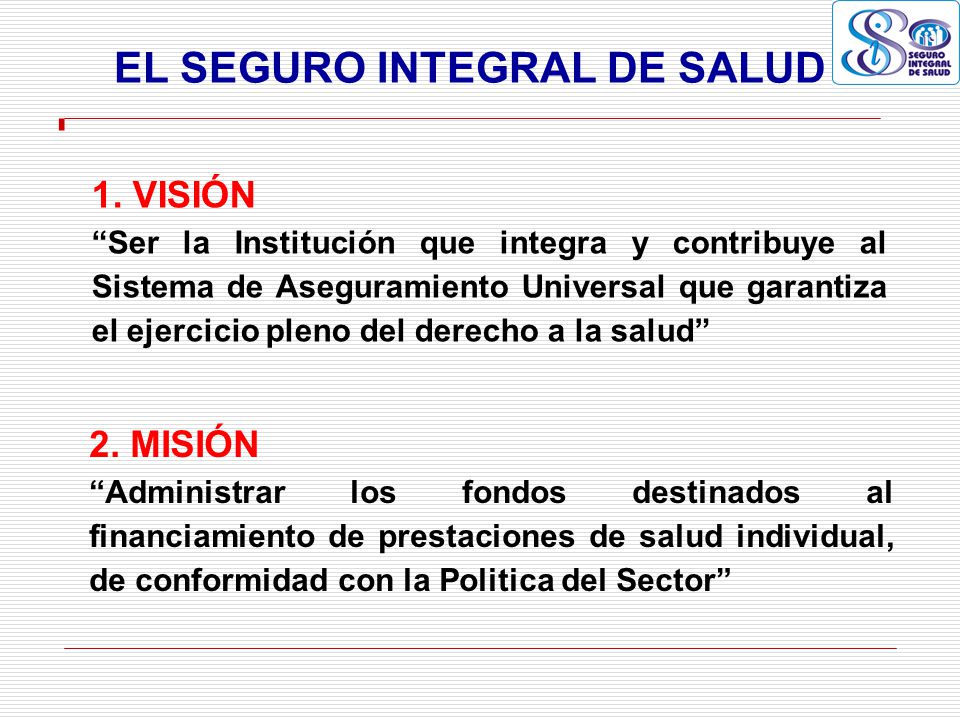 EL SEGURO INTEGRAL DE SALUD

SEGURO INTEGRAL DE SALUD

1. VISIÓN
“Ser la Institución que integra y contribuye al Sistema de Aseguramiento Universal que garantiza el ejercicio pleno del derecho a la salud”

2. MISIÓN
“Administrar los fondos destinados al financiamiento de prestaciones de salud individual, de conformidad con la Politica del Sector”